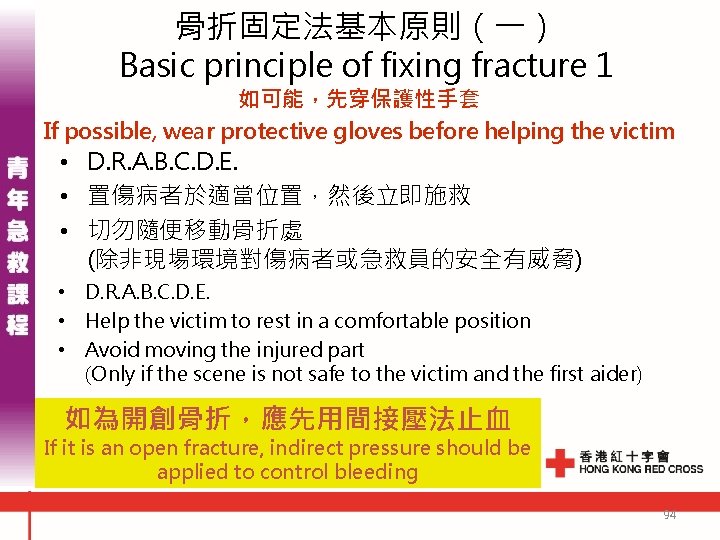 青年急救課程

骨折固定法基本原則（一）
Basic principle of fixing fracture 1

如可能，先穿保護性手套
If possible, wear protective gloves before helping the victim

• D.R.A.B.C.D.E.
• 置傷病者於適當位置，然後立即施救
• 切勿隨便移動骨折處
(除非現場環境對傷病者或急救員的安全有威脅)

• D.R.A.B.C.D.E.
• Help the victim to rest in a comfortable position
• Avoid moving the injured part
(Only if the scene is not safe to the victim and the first aider)

如為開創骨折，應先用間接壓法止血
If it is an open fracture, indirect pressure should be applied to control bleeding

香港紅十字會
HONG KONG RED CROSS

94